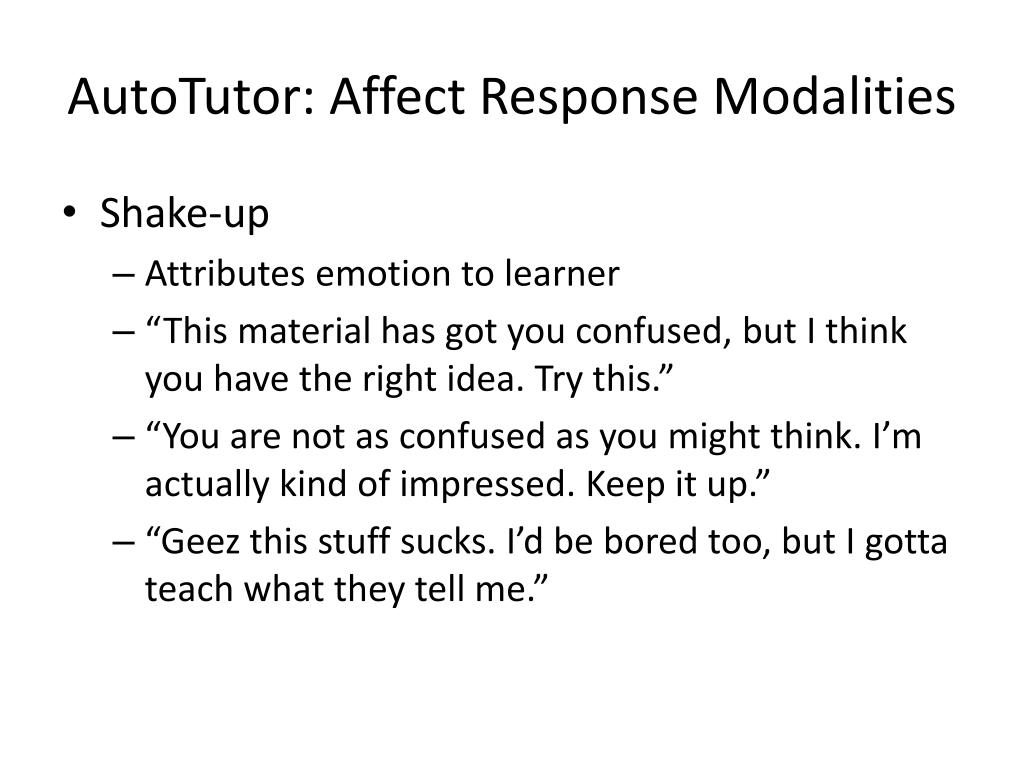 AutoTutor: Affect Response Modalities

• Shake-up
– Attributes emotion to learner
– “This material has got you confused, but I think you have the right idea. Try this.”
– “You are not as confused as you might think. I’m actually kind of impressed. Keep it up.”
– “Geez this stuff sucks. I’d be bored too, but I gotta teach what they tell me.”